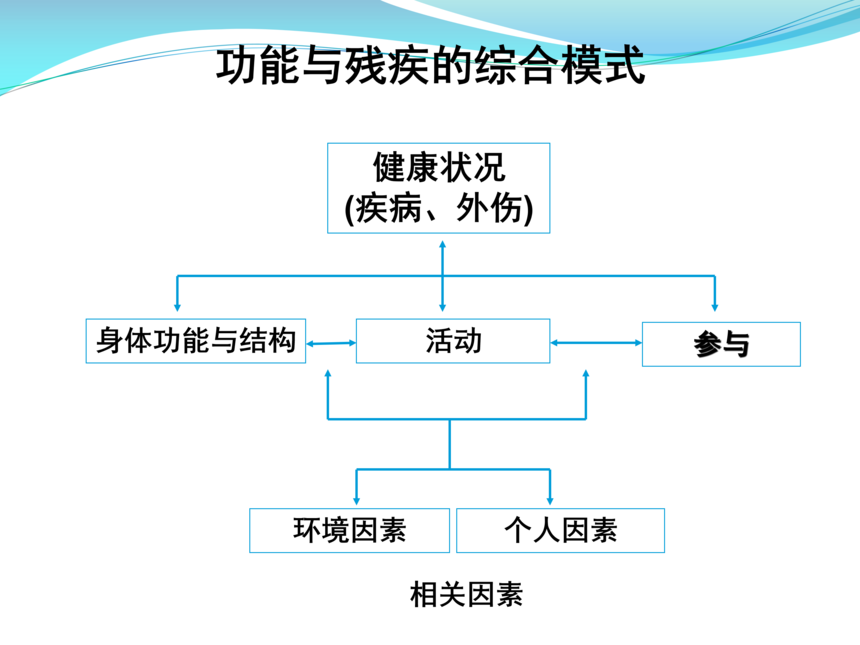 功能与残疾的综合模式

健康状况
(疾病、外伤)

身体功能与结构

活动

参与

环境因素

个人因素

相关因素